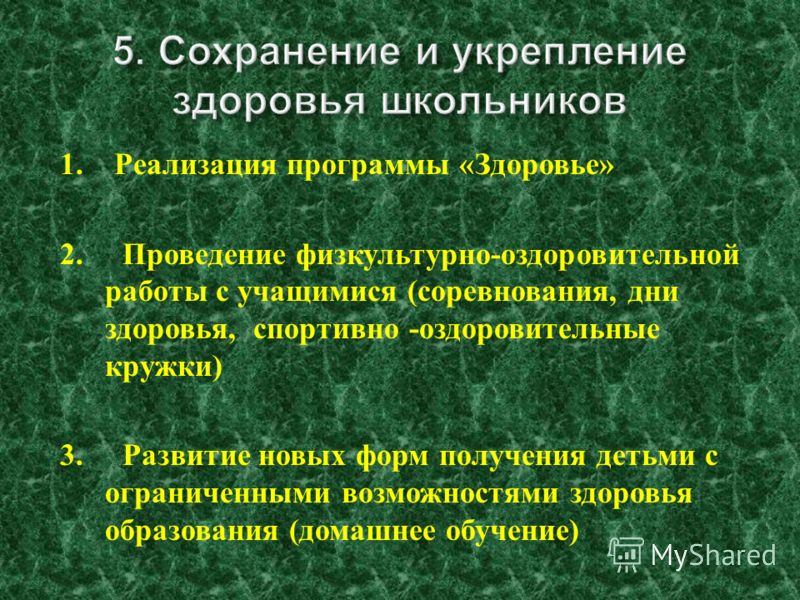 5. Сохранение и укрепление здоровья школьников

1. Реализация программы «Здоровье»

2. Проведение физкультурно-оздоровительной работы с учащимися (соревнования, дни здоровья, спортивно -оздоровительные кружки)

3. Развитие новых форм получения детьми с ограниченными возможностями здоровья образования (домашнее обучение)

MyShared